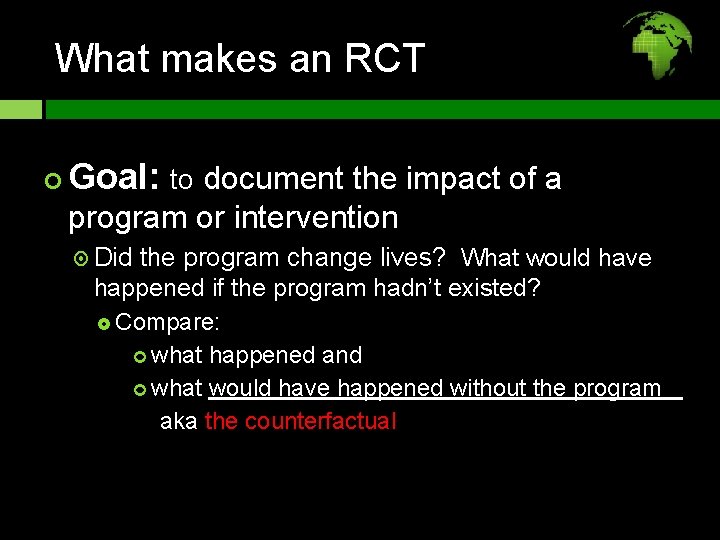 What makes an RCT

Goal: to document the impact of a program or intervention

Did the program change lives? What would have happened if the program hadn't existed?

Compare:

what happened and

what would have happened without the program aka the counterfactual